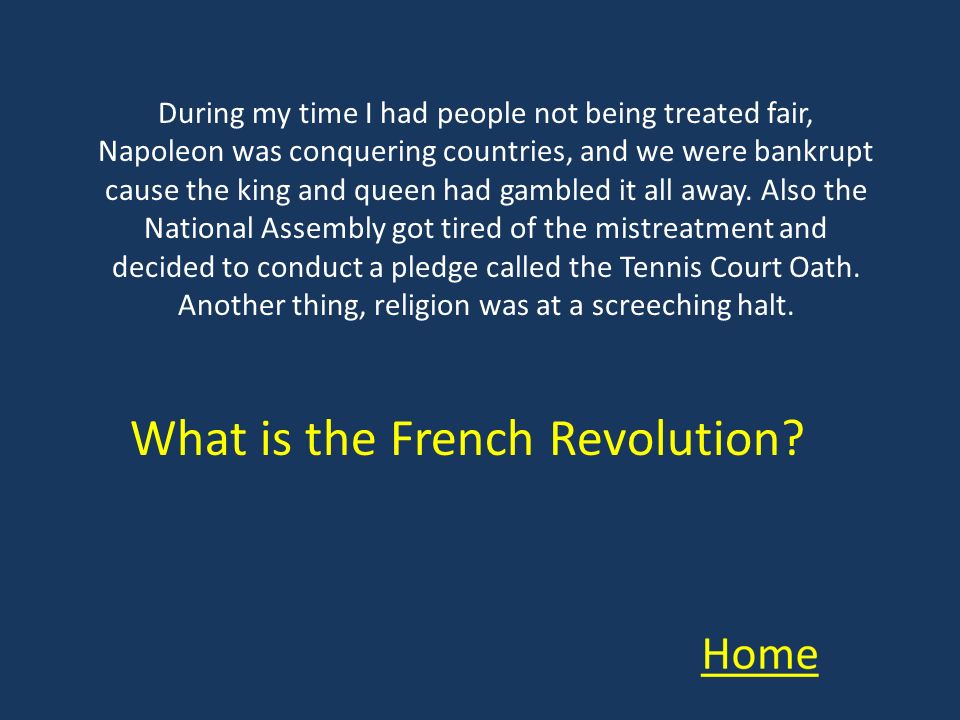 During my time I had people not being treated fair, Napoleon was conquering countries, and we were bankrupt cause the king and queen had gambled it all away. Also the National Assembly got tired of the mistreatment and decided to conduct a pledge called the Tennis Court Oath. Another thing, religion was at a screeching halt.

What is the French Revolution?

Home